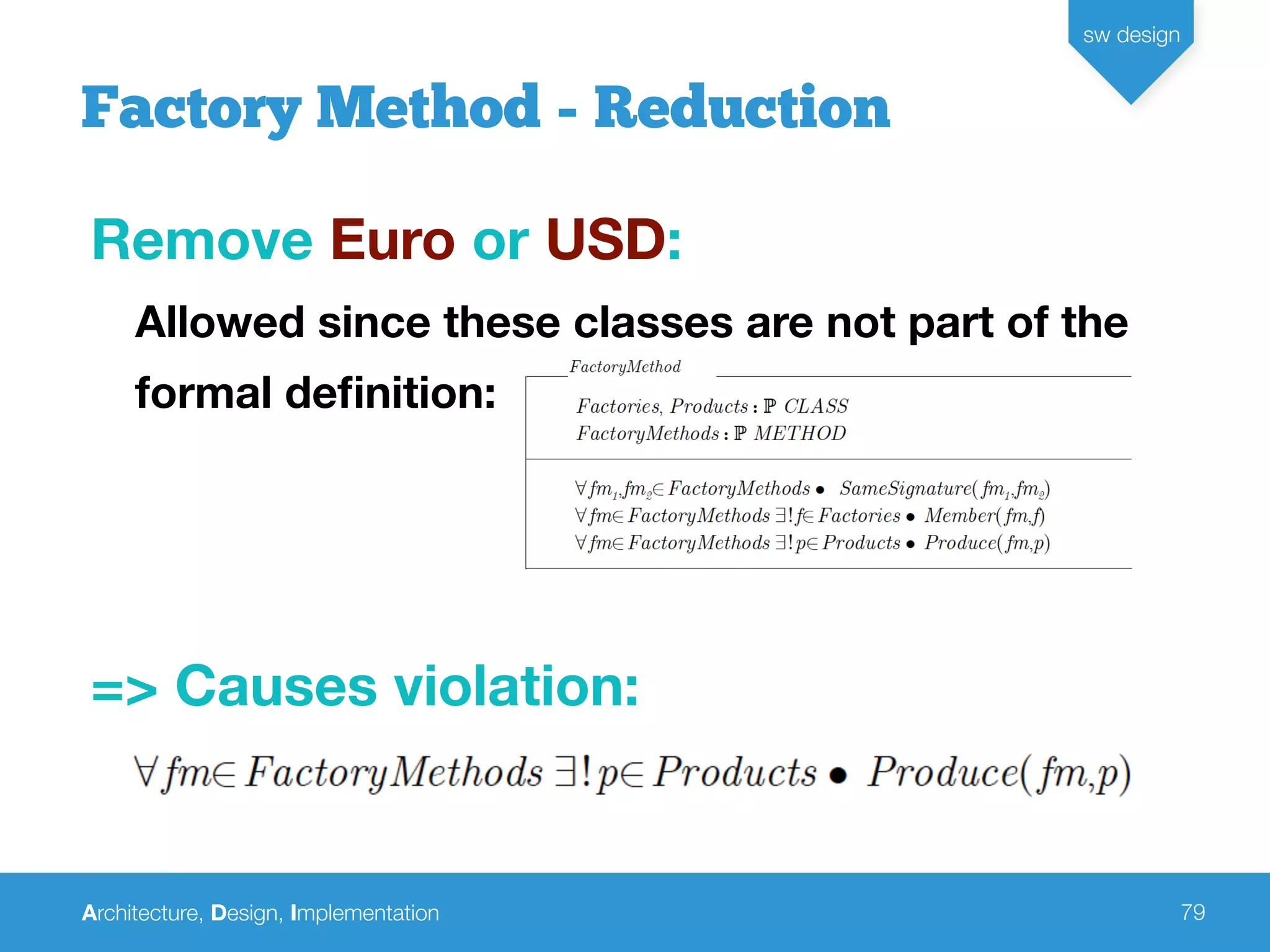 sw design

Factory Method - Reduction

Remove Euro or USD:

Allowed since these classes are not part of the formal definition:

FactoryMethod

$Factories, Products : \mathbb{P}\ CLASS$
$FactoryMethods : \mathbb{P}\ METHOD$

$\forall fm_1, fm_2 \in FactoryMethods \bullet SameSignature(fm_1, fm_2)$
$\forall fm \in FactoryMethods\ \exists! f \in Factories \bullet Member(fm, f)$
$\forall fm \in FactoryMethods\ \exists! p \in Products \bullet Produce(fm, p)$

=> Causes violation:

$\forall fm \in FactoryMethods\ \exists! p \in Products \bullet Produce(fm, p)$

Architecture, Design, Implementation

79